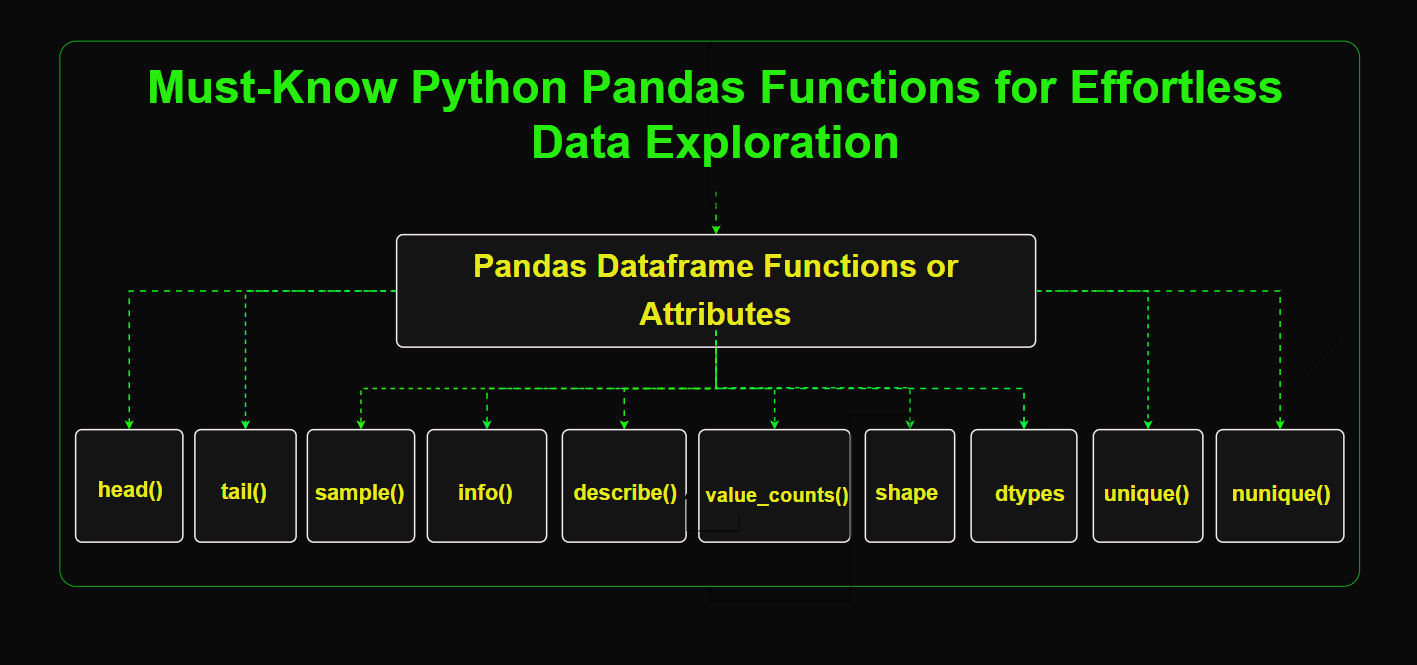 Must-Know Python Pandas Functions for Effortless Data Exploration

Pandas Dataframe Functions or Attributes

head()

tail()

sample()

info()

describe()

value_counts()

shape

dtypes

unique()

nunique()